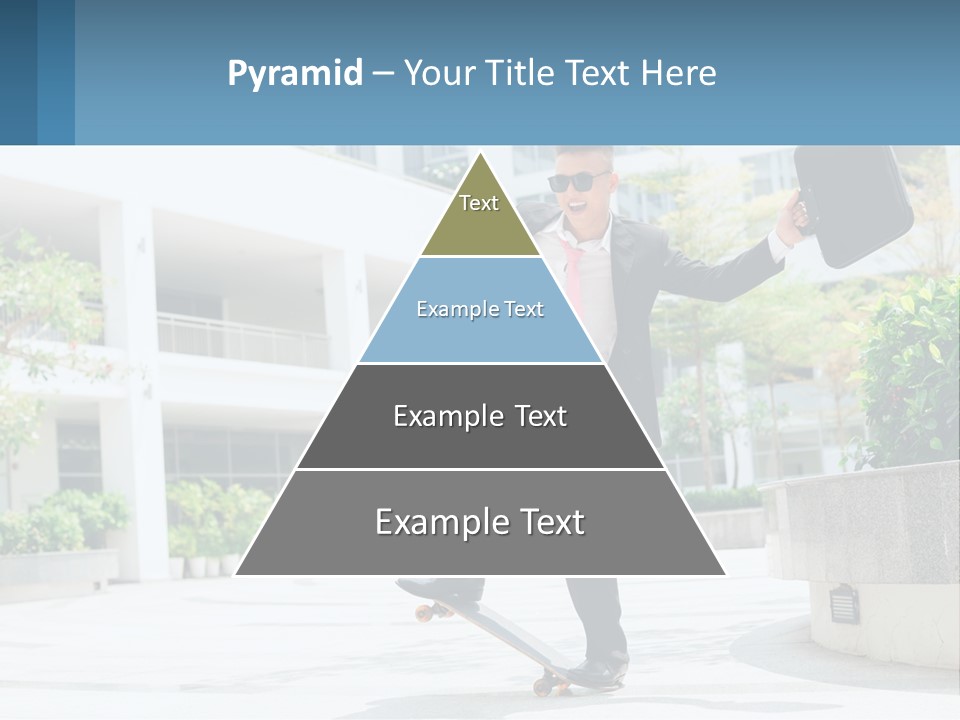 Pyramid – Your Title Text Here

Text

Example Text

Example Text

Example Text